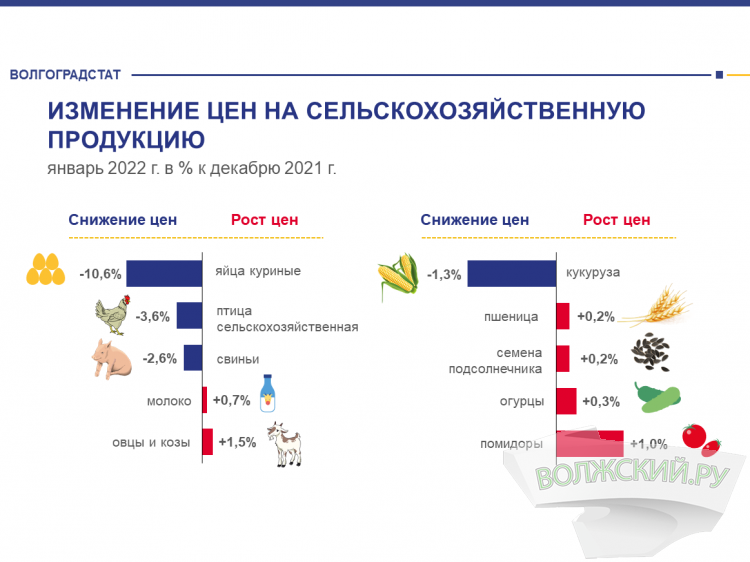 ВОЛГОГРАДСТАТ

ИЗМЕНЕНИЕ ЦЕН НА СЕЛЬСКОХОЗЯЙСТВЕННУЮ ПРОДУКЦИЮ

январь 2022 г. в % к декабрю 2021 г.

Снижение цен Рост цен

-10,6% яйца куриные

-3,6% птица сельскохозяйственная

-2,6% свиньи

молоко +0,7%

овцы и козы +1,5%

Снижение цен Рост цен

-1,3% кукуруза

пшеница +0,2%

семена подсолнечника +0,2%

огурцы +0,3%

помидоры +1,0%

ВОЛЖСКИЙ.РУ